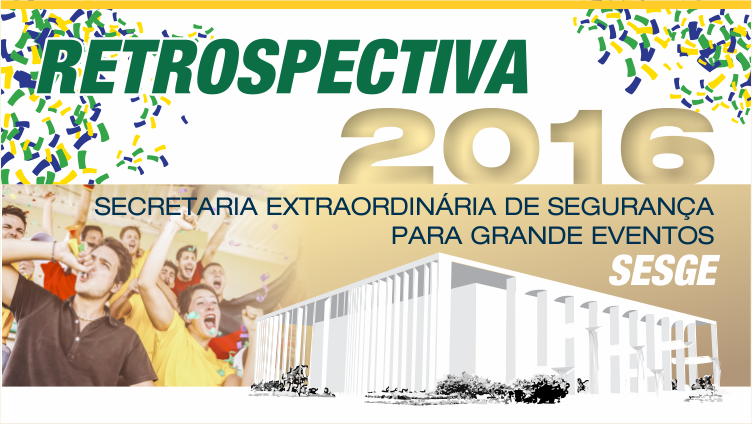 RETROSPECTIVA
2016
SECRETARIA EXTRAORDINÁRIA DE SEGURANÇA PARA GRANDE EVENTOS
SESGE